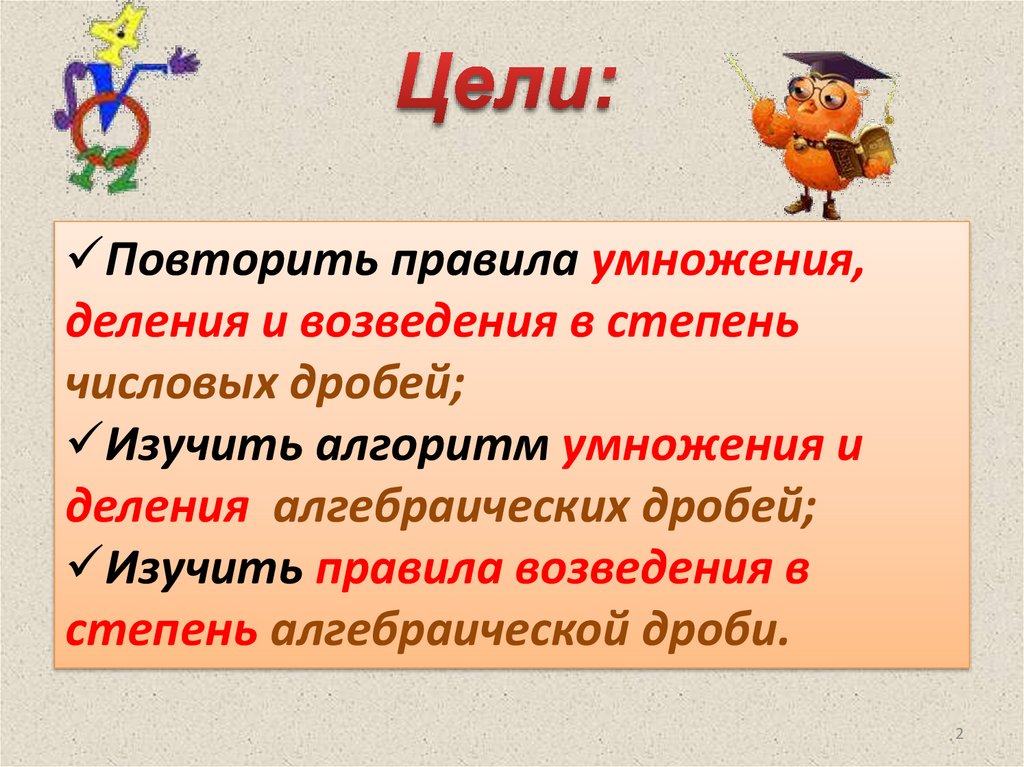 Цели:

✓Повторить правила умножения, деления и возведения в степень числовых дробей;
✓Изучить алгоритм умножения и деления алгебраических дробей;
✓Изучить правила возведения в степень алгебраической дроби.

2